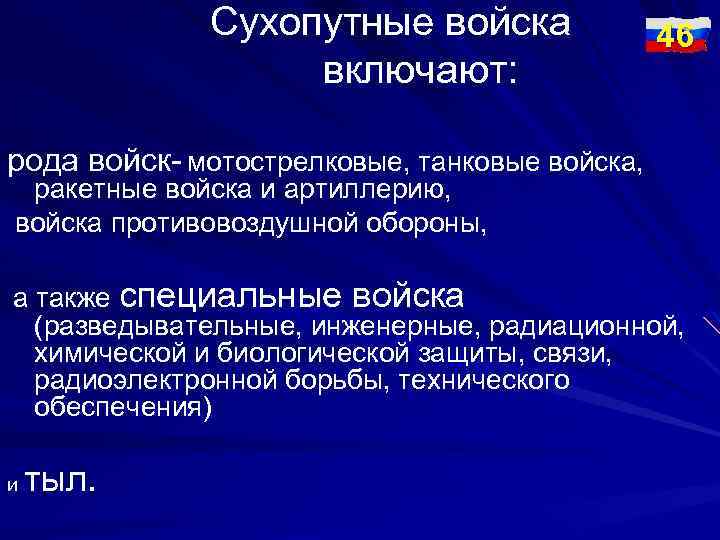 Сухопутные войска включают:

46

рода войск- мотострелковые, танковые войска, ракетные войска и артиллерию, войска противовоздушной обороны,

а также специальные войска (разведывательные, инженерные, радиационной, химической и биологической защиты, связи, радиоэлектронной борьбы, технического обеспечения)

и тыл.